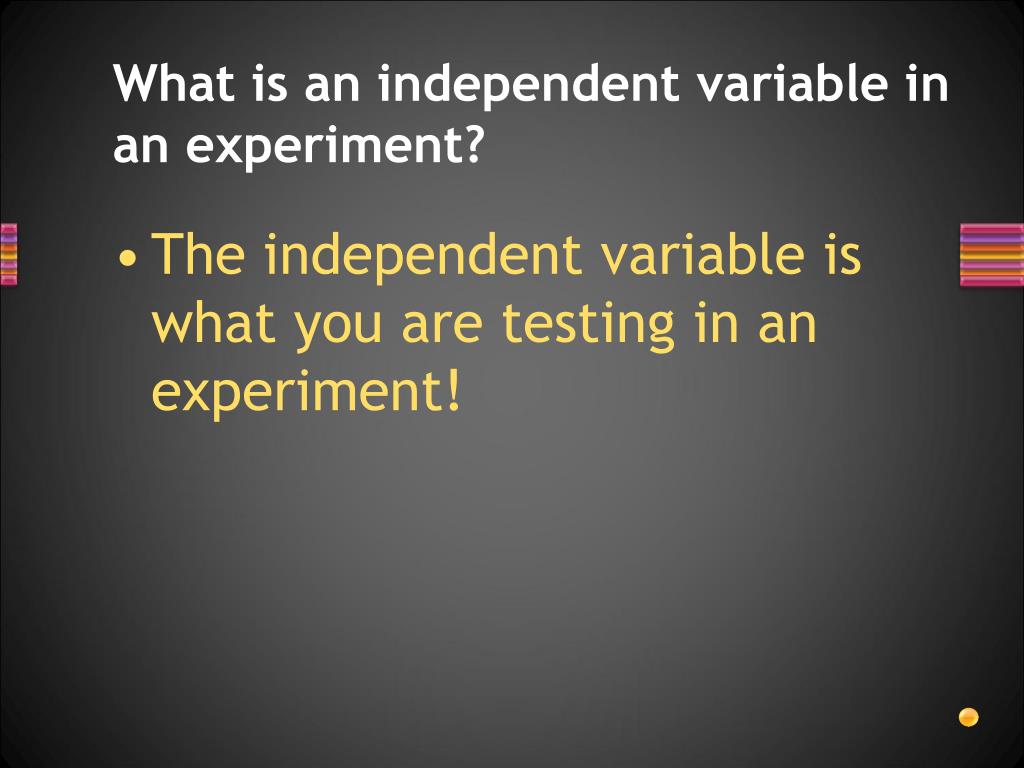 What is an independent variable in an experiment?

• The independent variable is what you are testing in an experiment!